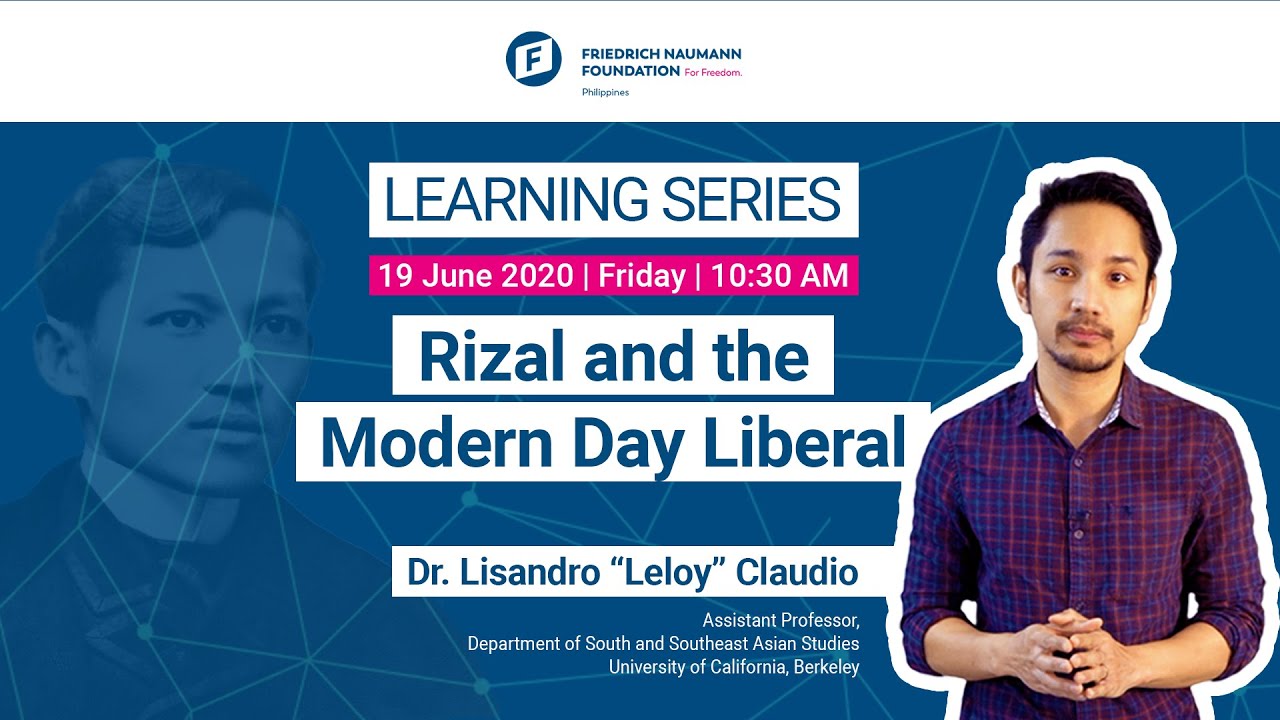 FRIEDRICH NAUMANN FOUNDATION For Freedom.
Philippines

LEARNING SERIES

19 June 2020 | Friday | 10:30 AM

Rizal and the Modern Day Liberal

Dr. Lisandro “Leloy” Claudio

Assistant Professor,
Department of South and Southeast Asian Studies
University of California, Berkeley